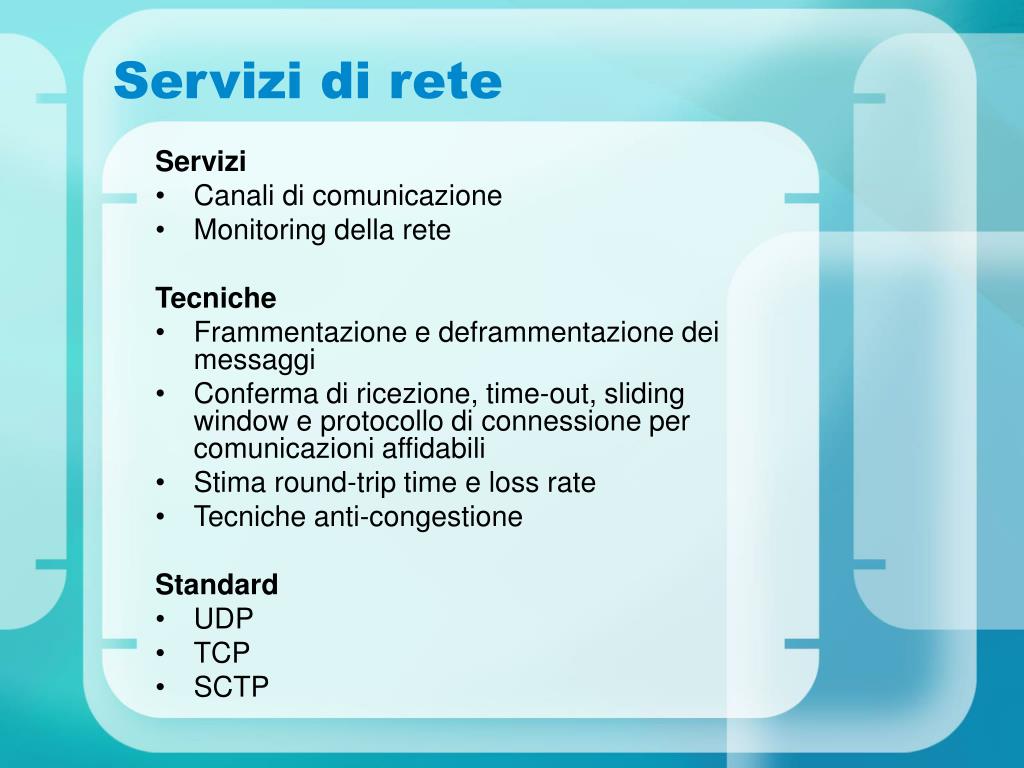 Servizi di rete

Servizi
• Canali di comunicazione
• Monitoring della rete

Tecniche
• Frammentazione e deframmentazione dei messaggi
• Conferma di ricezione, time-out, sliding window e protocollo di connessione per comunicazioni affidabili
• Stima round-trip time e loss rate
• Tecniche anti-congestione

Standard
• UDP
• TCP
• SCTP